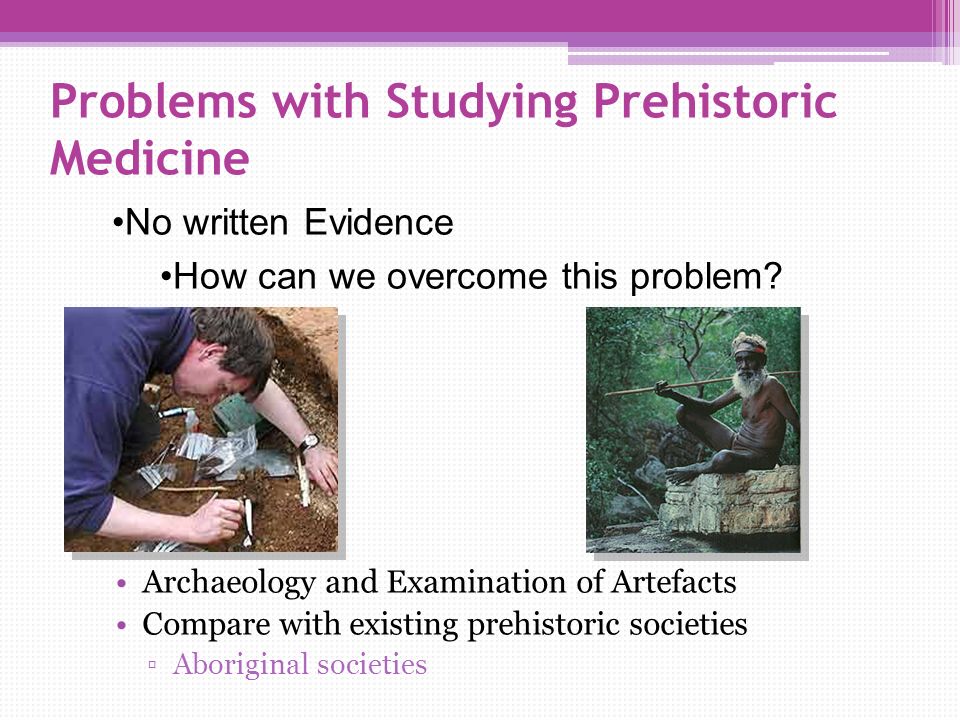 Problems with Studying Prehistoric Medicine

•No written Evidence

•How can we overcome this problem?

• Archaeology and Examination of Artefacts
• Compare with existing prehistoric societies
▫ Aboriginal societies